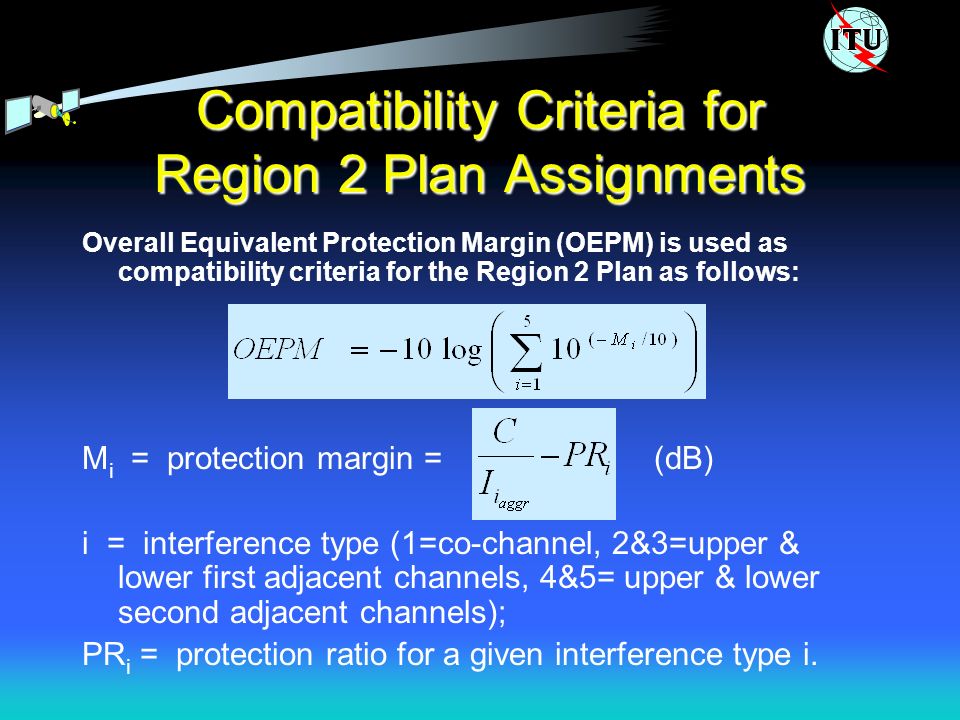 ITU

Compatibility Criteria for Region 2 Plan Assignments

Overall Equivalent Protection Margin (OEPM) is used as compatibility criteria for the Region 2 Plan as follows:

$OEPM = -10 \log \left( \sum_{i=1}^{5} 10^{(-M_i/10)} \right)$

$M_i$ = protection margin = $\frac{C}{I_{i_{aggr}}} - PR_i$ (dB)

i = interference type (1=co-channel, 2&3=upper & lower first adjacent channels, 4&5= upper & lower second adjacent channels);

$PR_i$ = protection ratio for a given interference type i.